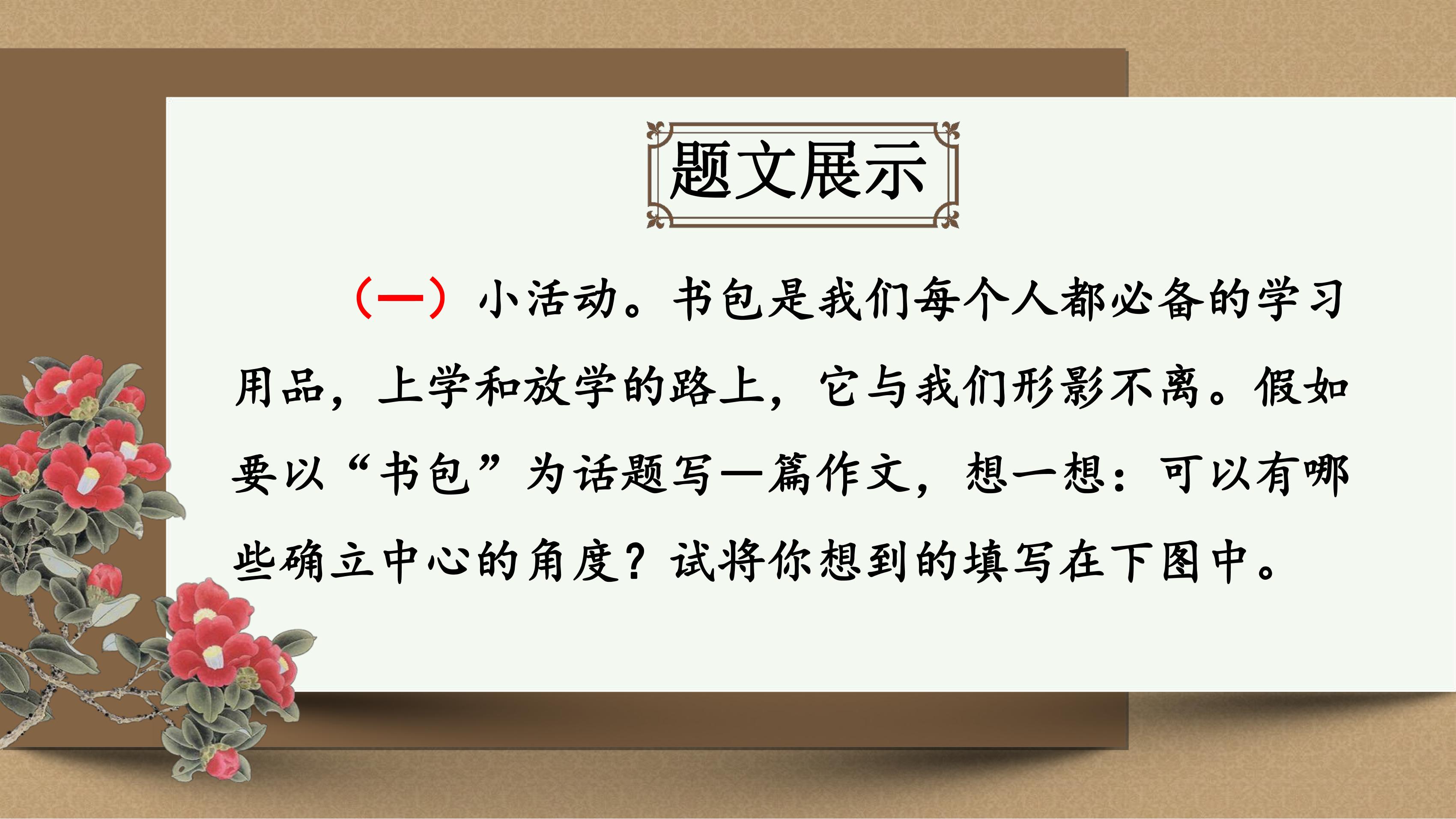 题文展示

（一）小活动。书包是我们每个人都必备的学习用品，上学和放学的路上，它与我们形影不离。假如要以“书包”为话题写一篇作文，想一想：可以有哪些确立中心的角度？试将你想到的填写在下图中。